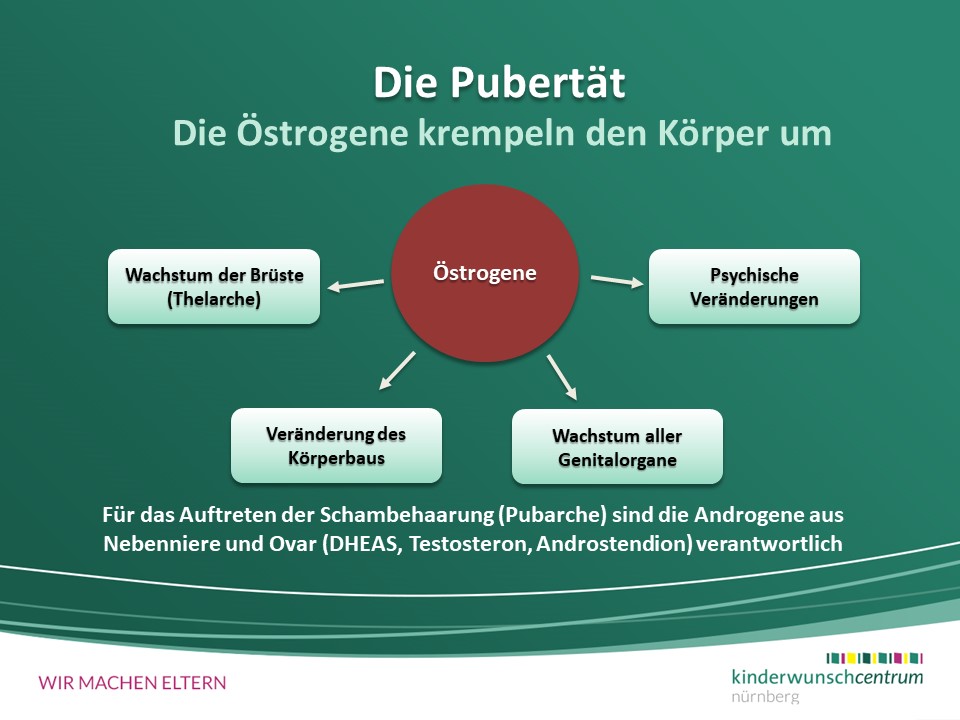 Die Pubertät
Die Östrogene krempeln den Körper um

Östrogene

Wachstum der Brüste (Thelarche)

Psychische Veränderungen

Veränderung des Körperbaus

Wachstum aller Genitalorgane

Für das Auftreten der Schambehaarung (Pubarche) sind die Androgene aus Nebenniere und Ovar (DHEAS, Testosteron, Androstendion) verantwortlich

WIR MACHEN ELTERN

kinderwunschcentrum
nürnberg